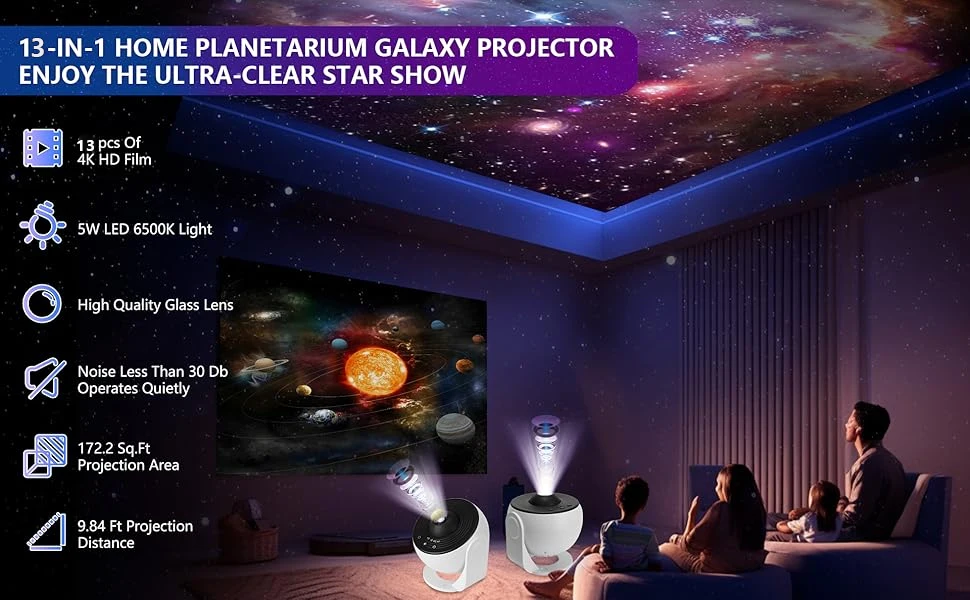 13-IN-1 HOME PLANETARIUM GALAXY PROJECTOR
ENJOY THE ULTRA-CLEAR STAR SHOW

13 pcs Of 4K HD Film

5W LED 6500K Light

High Quality Glass Lens

Noise Less Than 30 Db Operates Quietly

172.2 Sq.Ft Projection Area

9.84 Ft Projection Distance